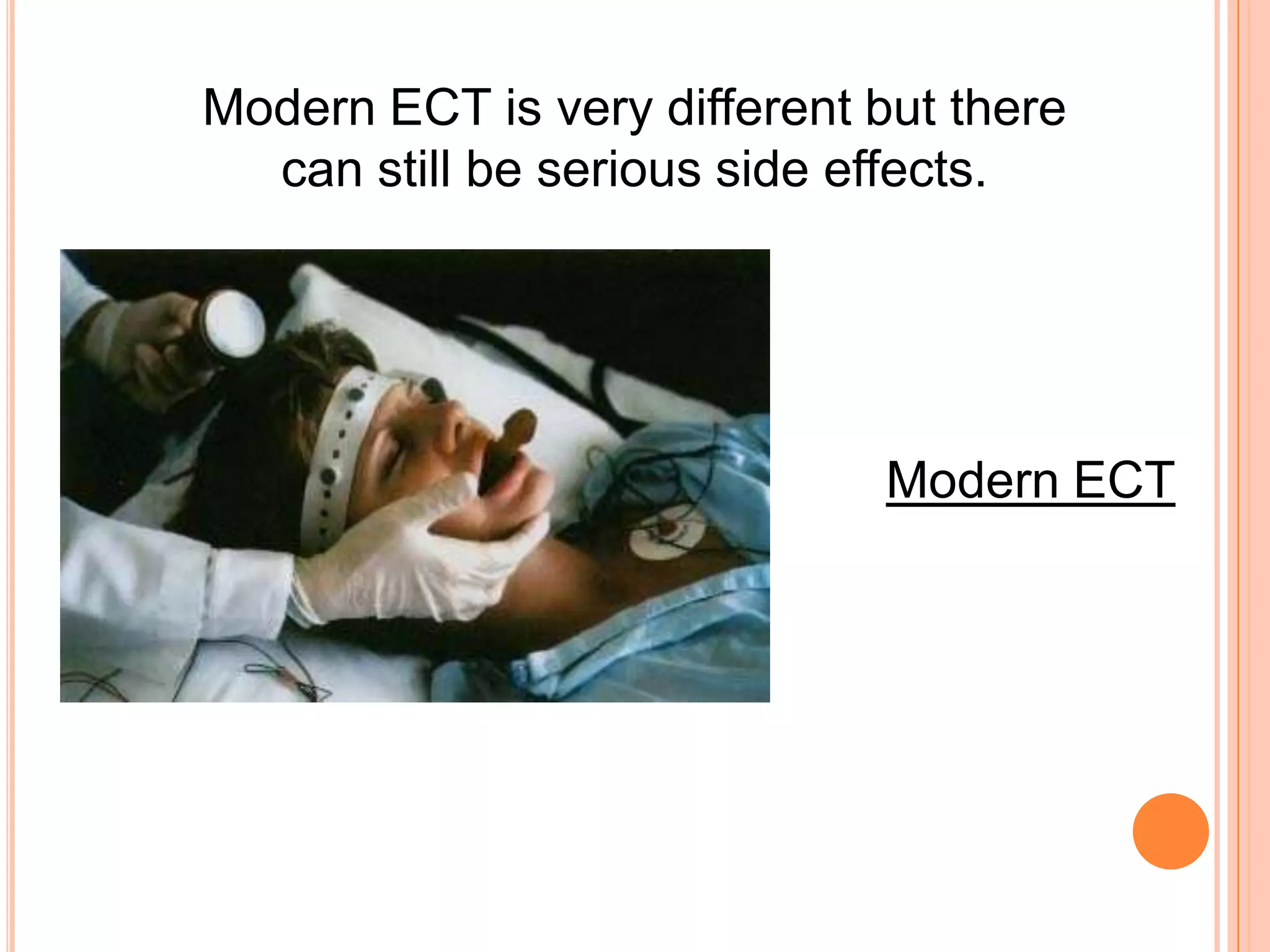 Modern ECT is very different but there can still be serious side effects.

Modern ECT